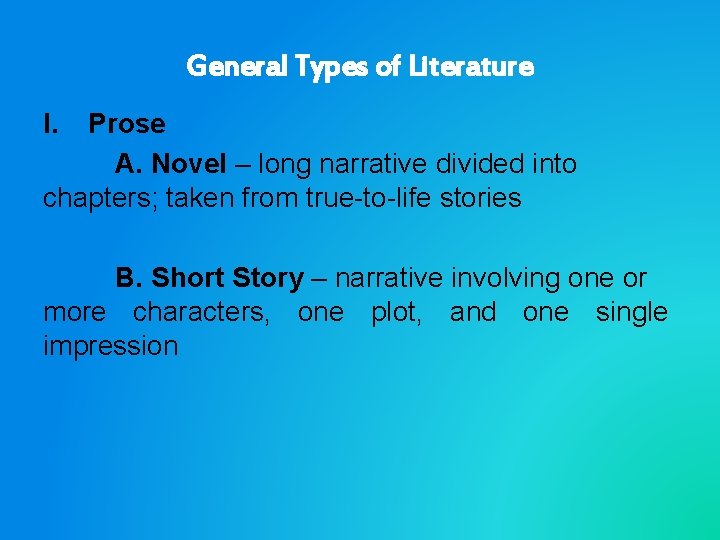 General Types of Literature

I. Prose

A. Novel – long narrative divided into chapters; taken from true-to-life stories

B. Short Story – narrative involving one or more characters, one plot, and one single impression